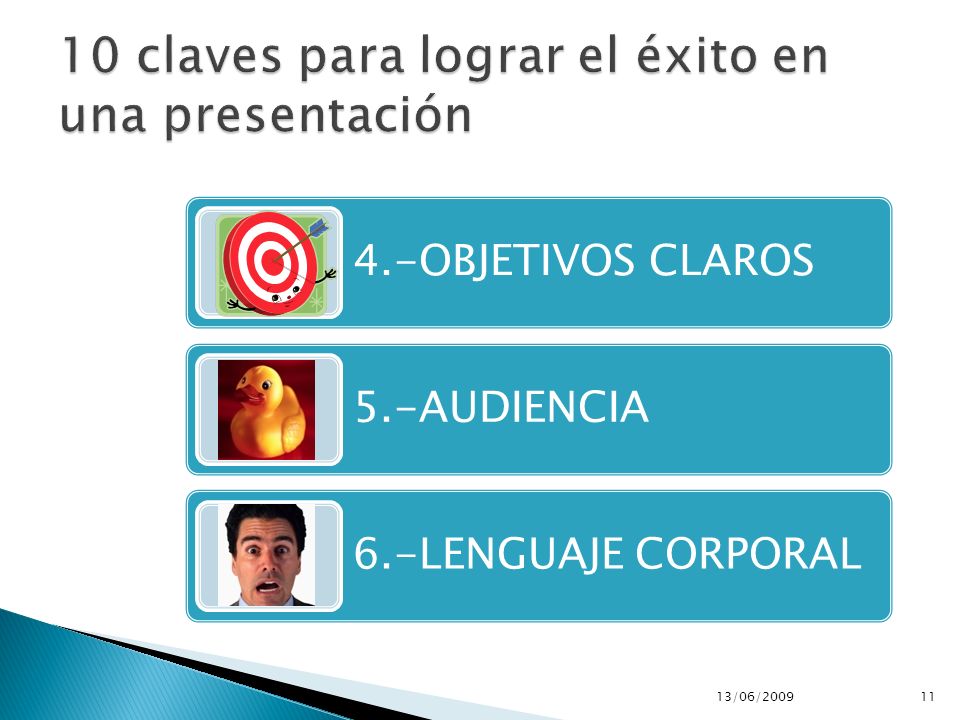 10 claves para lograr el éxito en una presentación

4.-OBJETIVOS CLAROS

5.-AUDIENCIA

6.-LENGUAJE CORPORAL

13/06/2009

11